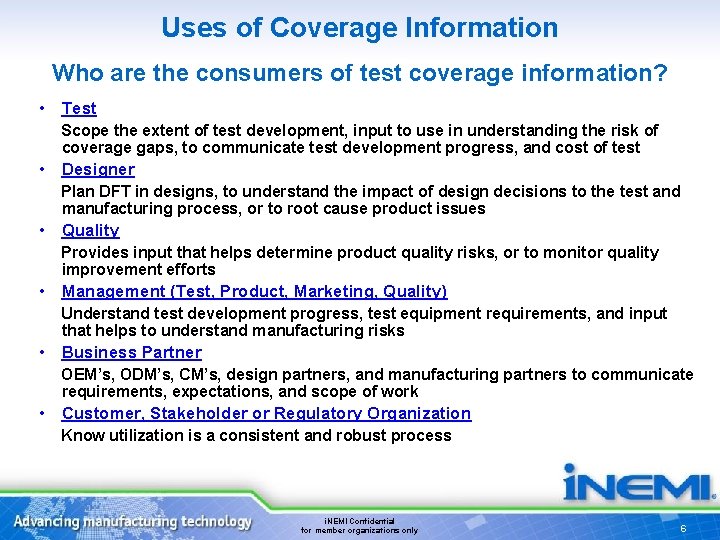 Uses of Coverage Information

Who are the consumers of test coverage information?

• Test
Scope the extent of test development, input to use in understanding the risk of coverage gaps, to communicate test development progress, and cost of test

• Designer
Plan DFT in designs, to understand the impact of design decisions to the test and manufacturing process, or to root cause product issues

• Quality
Provides input that helps determine product quality risks, or to monitor quality improvement efforts

• Management (Test, Product, Marketing, Quality)
Understand test development progress, test equipment requirements, and input that helps to understand manufacturing risks

• Business Partner
OEM's, ODM's, CM's, design partners, and manufacturing partners to communicate requirements, expectations, and scope of work

• Customer, Stakeholder or Regulatory Organization
Know utilization is a consistent and robust process

iNEMI

Advancing manufacturing technology

iNEMI Confidential
for member organizations only

6